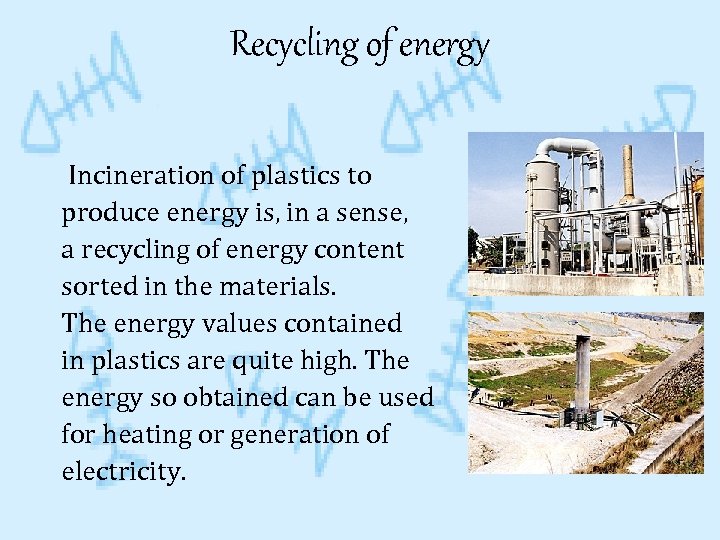 Recycling of energy

Incineration of plastics to produce energy is, in a sense, a recycling of energy content sorted in the materials.
The energy values contained in plastics are quite high. The energy so obtained can be used for heating or generation of electricity.